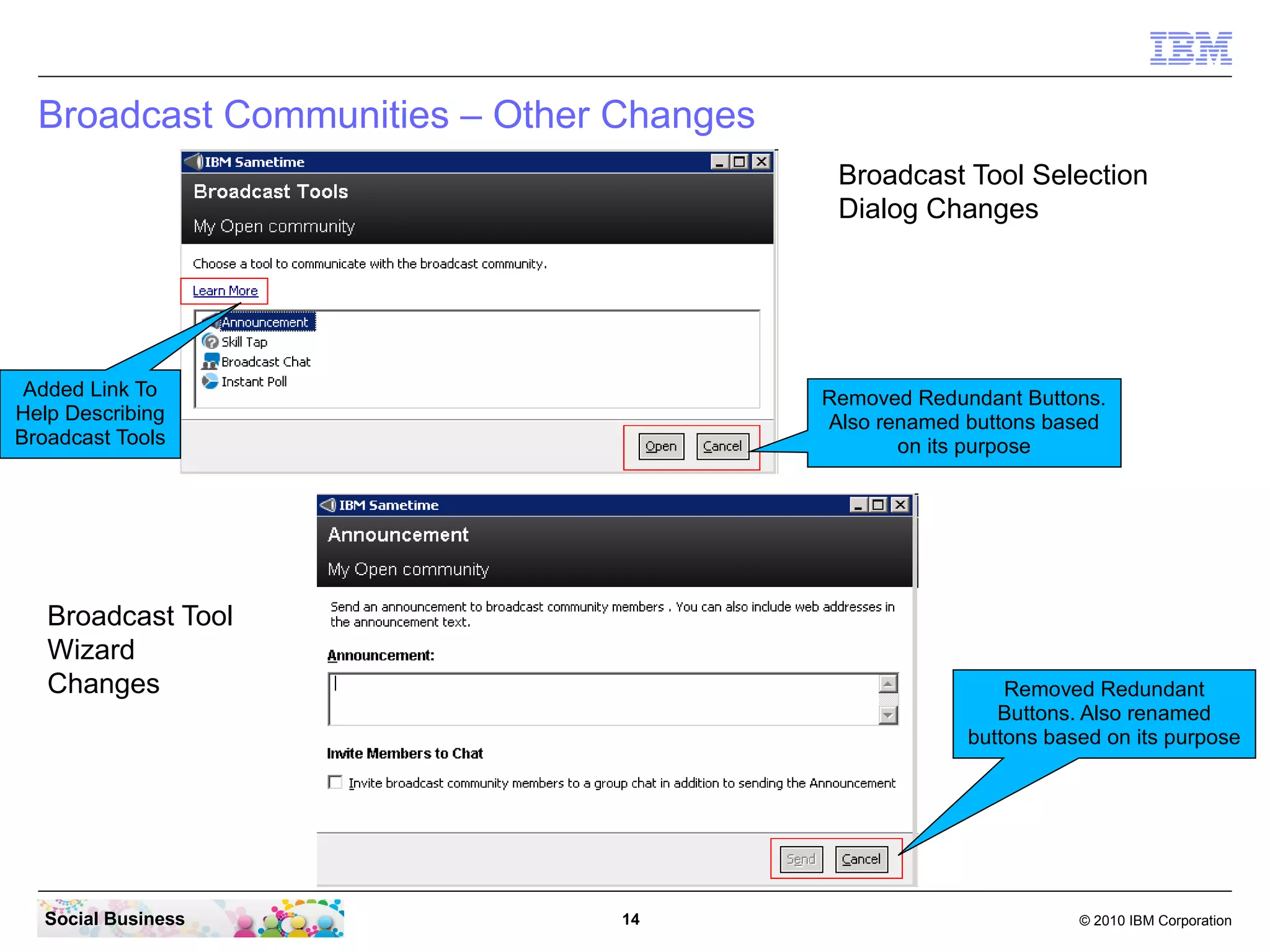 IBM

Broadcast Communities – Other Changes

IBM Sametime

Broadcast Tools

My Open community

Choose a tool to communicate with the broadcast community.

Learn More

Announcement
Skill Tap
Broadcast Chat
Instant Poll

Open Cancel

Broadcast Tool Selection Dialog Changes

Added Link To Help Describing Broadcast Tools

Removed Redundant Buttons. Also renamed buttons based on its purpose

IBM Sametime

Announcement

My Open community

Send an announcement to broadcast community members . You can also include web addresses in the announcement text.

Announcement:

Invite Members to Chat

Invite broadcast community members to a group chat in addition to sending the Announcement

Send Cancel

Broadcast Tool Wizard Changes

Removed Redundant Buttons. Also renamed buttons based on its purpose

Social Business

14

© 2010 IBM Corporation